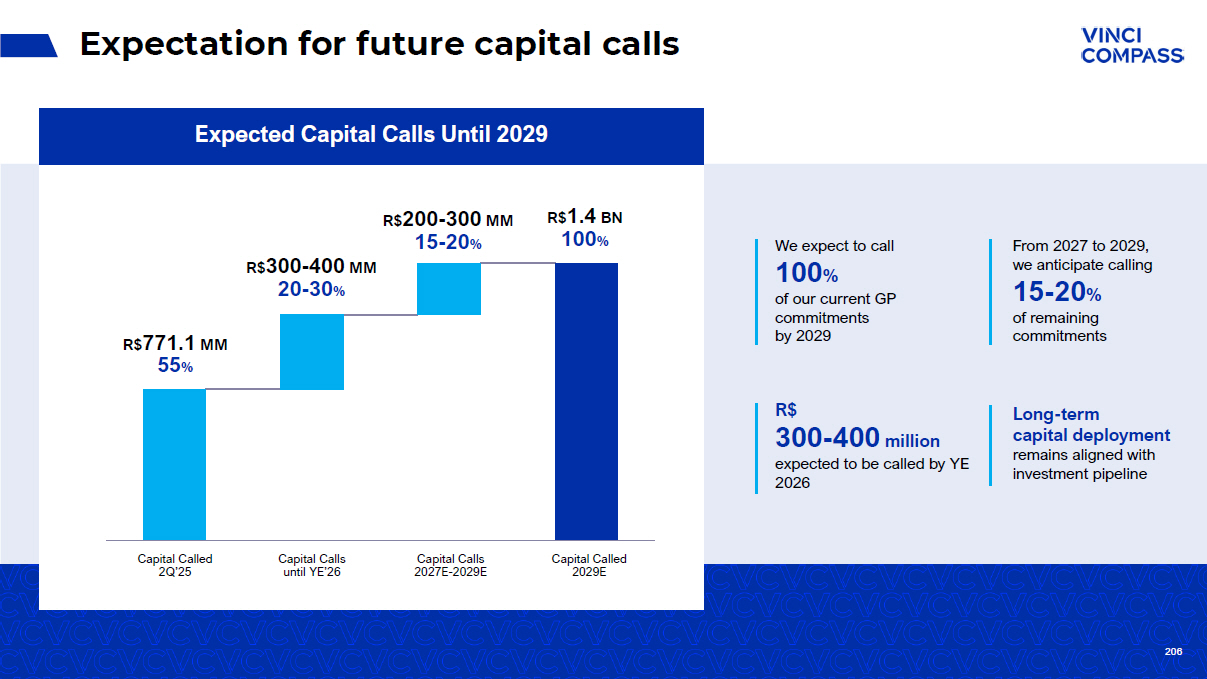 Expectation for future capital calls

VINCI COMPASS

Expected Capital Calls Until 2029

R$771.1 MM
55%

R$300-400 MM
20-30%

R$200-300 MM
15-20%

R$1.4 BN
100%

Capital Called 2Q'25

Capital Calls until YE'26

Capital Calls 2027E-2029E

Capital Called 2029E

We expect to call
100%
of our current GP commitments by 2029

From 2027 to 2029, we anticipate calling
15-20%
of remaining commitments

R$
300-400 million
expected to be called by YE 2026

Long-term capital deployment
remains aligned with investment pipeline

206